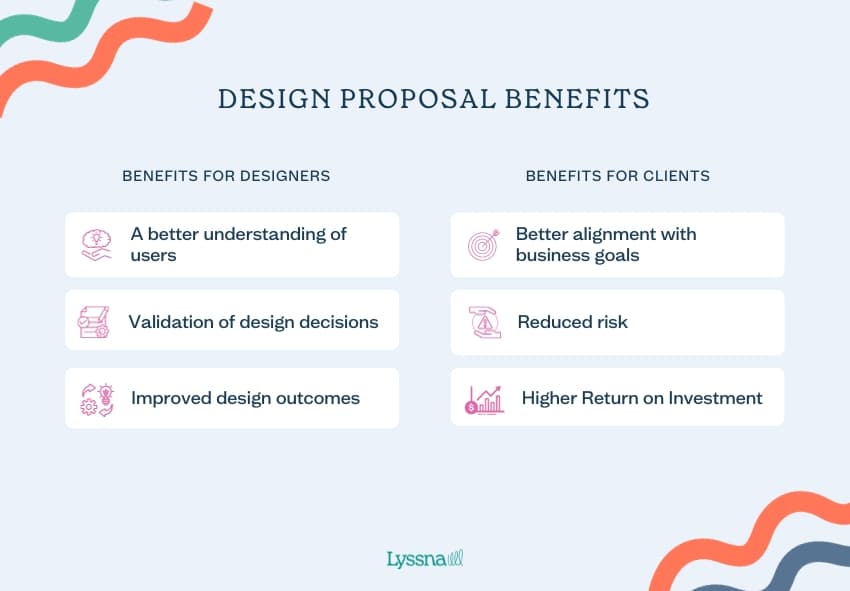 DESIGN PROPOSAL BENEFITS

BENEFITS FOR DESIGNERS

A better understanding of users

Validation of design decisions

Improved design outcomes

BENEFITS FOR CLIENTS

Better alignment with business goals

Reduced risk

Higher Return on Investment

Lyssna